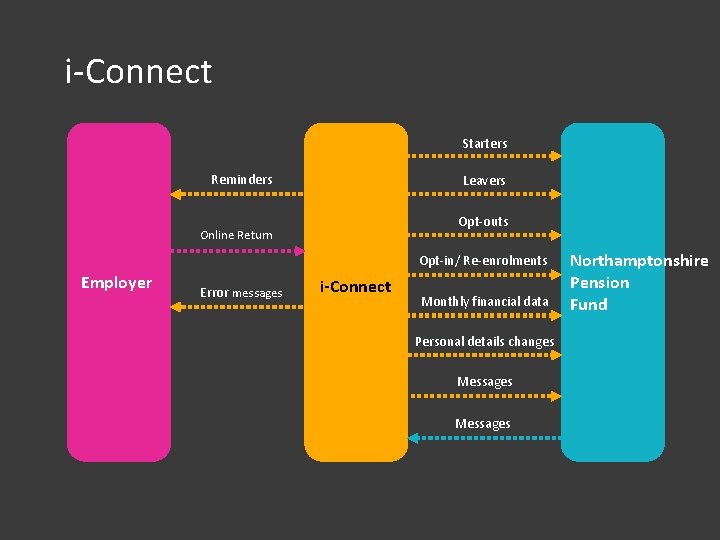 i-Connect

Employer

Reminders

Online Return

Error messages

i-Connect

Starters

Leavers

Opt-outs

Opt-in/ Re-enrolments

Monthly financial data

Personal details changes

Messages

Messages

Northamptonshire Pension Fund